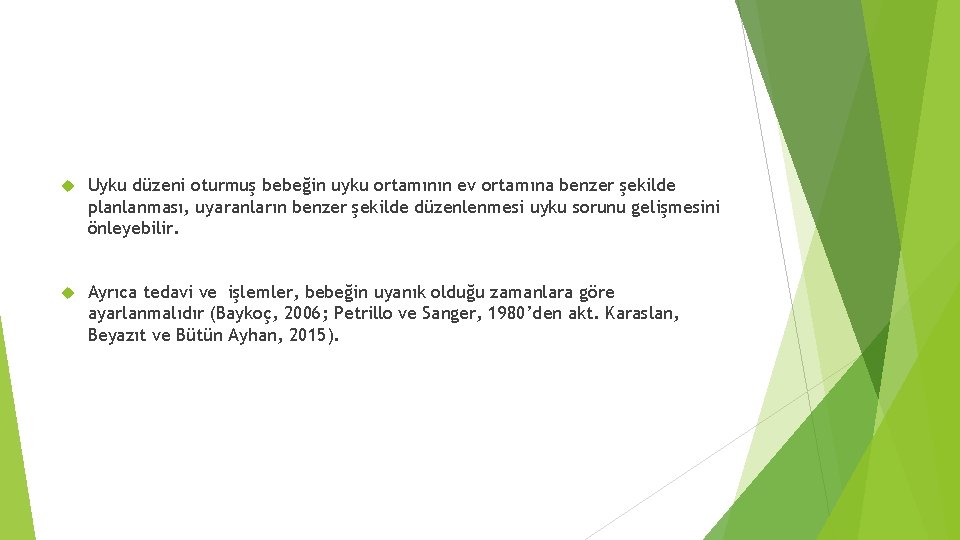 Uyku düzeni oturmuş bebeğin uyku ortamının ev ortamına benzer şekilde planlanması, uyaranların benzer şekilde düzenlenmesi uyku sorunu gelişmesini önleyebilir.

Ayrıca tedavi ve işlemler, bebeğin uyanık olduğu zamanlara göre ayarlanmalıdır (Baykoç, 2006; Petrillo ve Sanger, 1980'den akt. Karaslan, Beyazıt ve Bütün Ayhan, 2015).